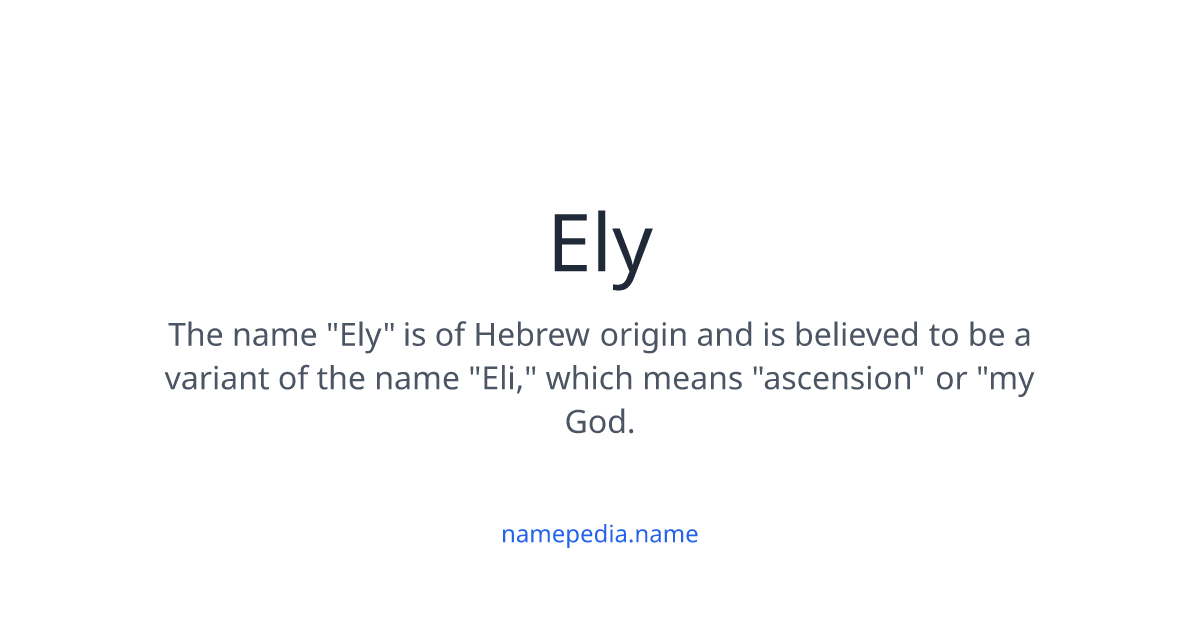 Ely

The name "Ely" is of Hebrew origin and is believed to be a variant of the name "Eli," which means "ascension" or "my God.

namepedia.name